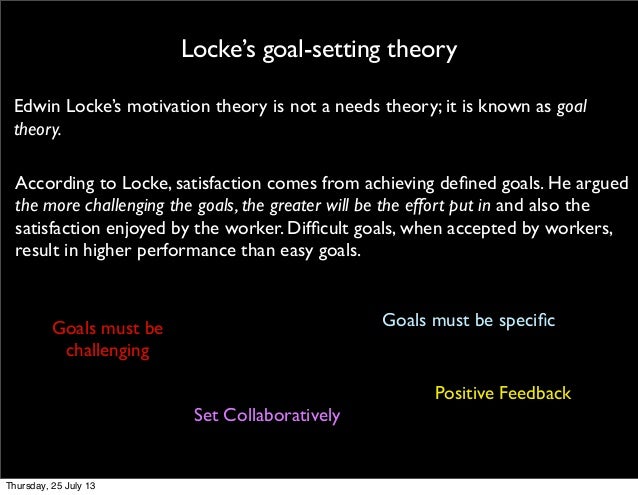 Locke's goal-setting theory

Edwin Locke's motivation theory is not a needs theory; it is known as goal theory.

According to Locke, satisfaction comes from achieving defined goals. He argued the more challenging the goals, the greater will be the effort put in and also the satisfaction enjoyed by the worker. Difficult goals, when accepted by workers, result in higher performance than easy goals.

Goals must be challenging

Goals must be specific

Positive Feedback

Set Collaboratively

Thursday, 25 July 13